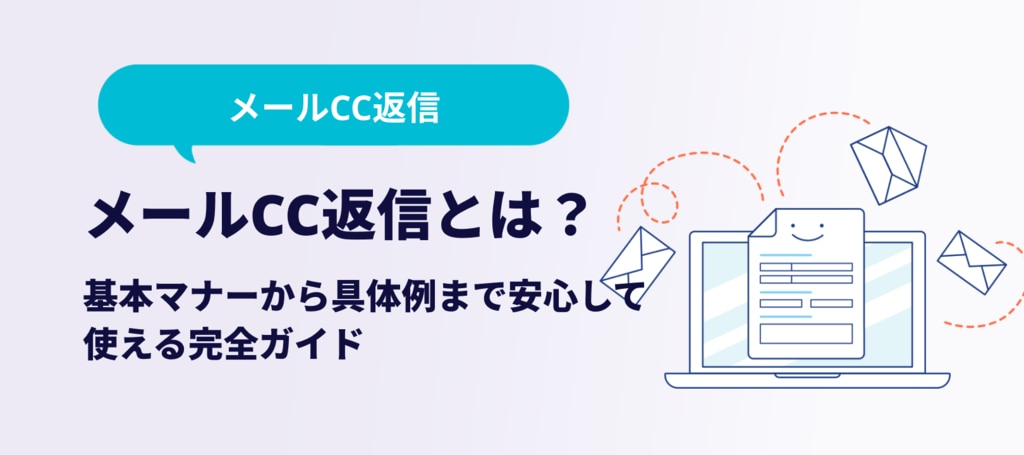 メールCC返信

メールCC返信とは？

基本マナーから具体例まで安心して使える完全ガイド